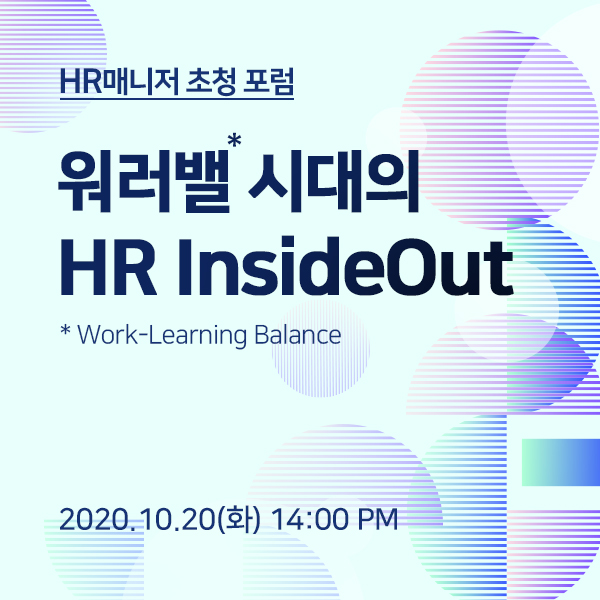 HR매니저 초청 포럼

워러밸* 시대의
HR InsideOut

* Work-Learning Balance

2020.10.20(화) 14:00 PM